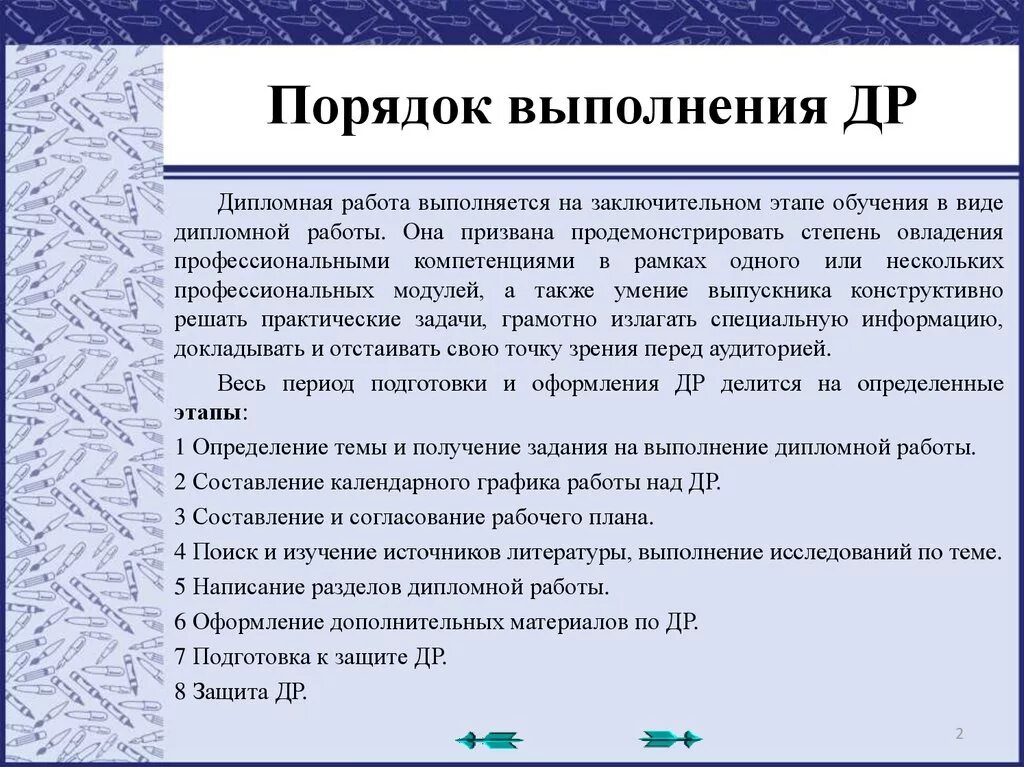 Порядок выполнения ДР

Дипломная работа выполняется на заключительном этапе обучения в виде дипломной работы. Она призвана продемонстрировать степень овладения профессиональными компетенциями в рамках одного или нескольких профессиональных модулей, а также умение выпускника конструктивно решать практические задачи, грамотно излагать специальную информацию, докладывать и отстаивать свою точку зрения перед аудиторией.

Весь период подготовки и оформления ДР делится на определенные этапы:

1 Определение темы и получение задания на выполнение дипломной работы.

2 Составление календарного графика работы над ДР.

3 Составление и согласование рабочего плана.

4 Поиск и изучение источников литературы, выполнение исследований по теме.

5 Написание разделов дипломной работы.

6 Оформление дополнительных материалов по ДР.

7 Подготовка к защите ДР.

8 Защита ДР.

2